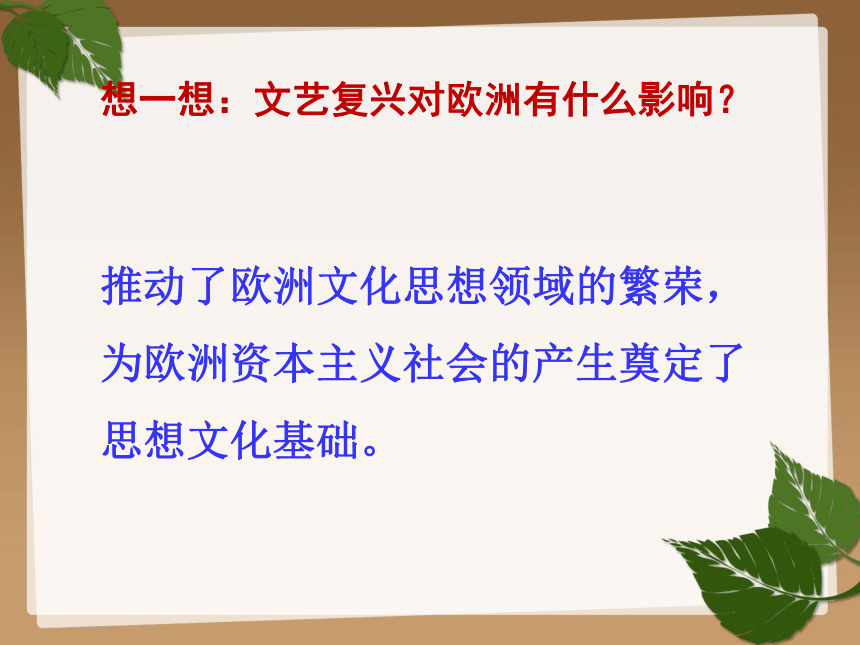 想一想：文艺复兴对欧洲有什么影响？

推动了欧洲文化思想领域的繁荣，为欧洲资本主义社会的产生奠定了思想文化基础。